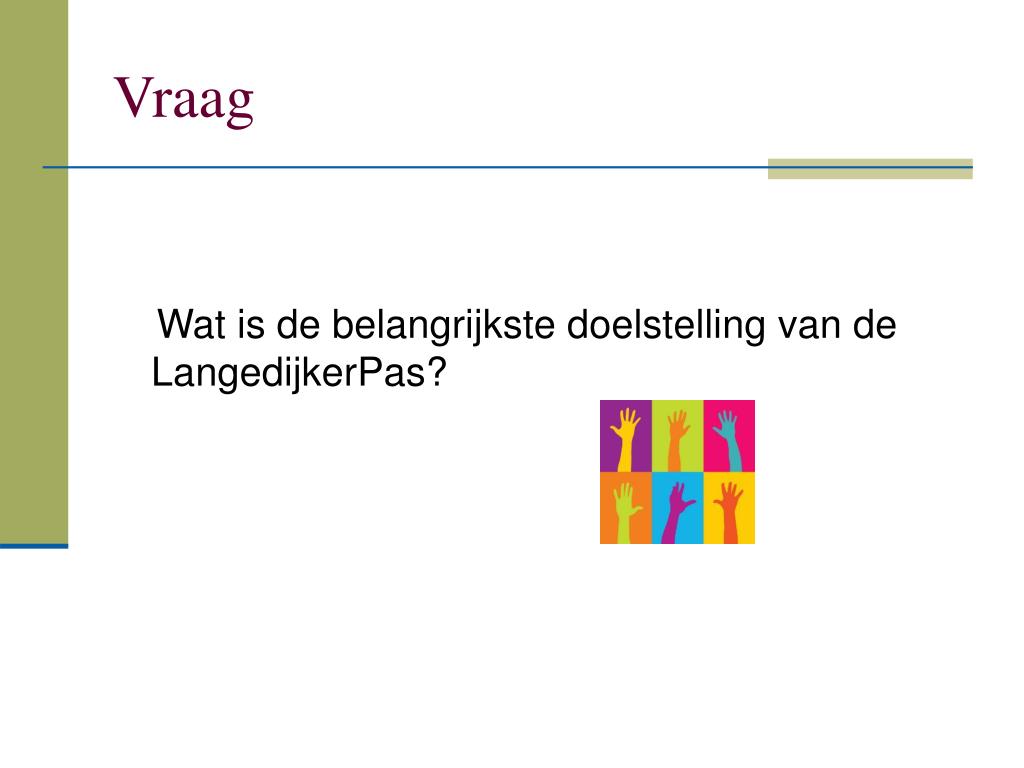 Vraag

Wat is de belangrijkste doelstelling van de LangedijkerPas?